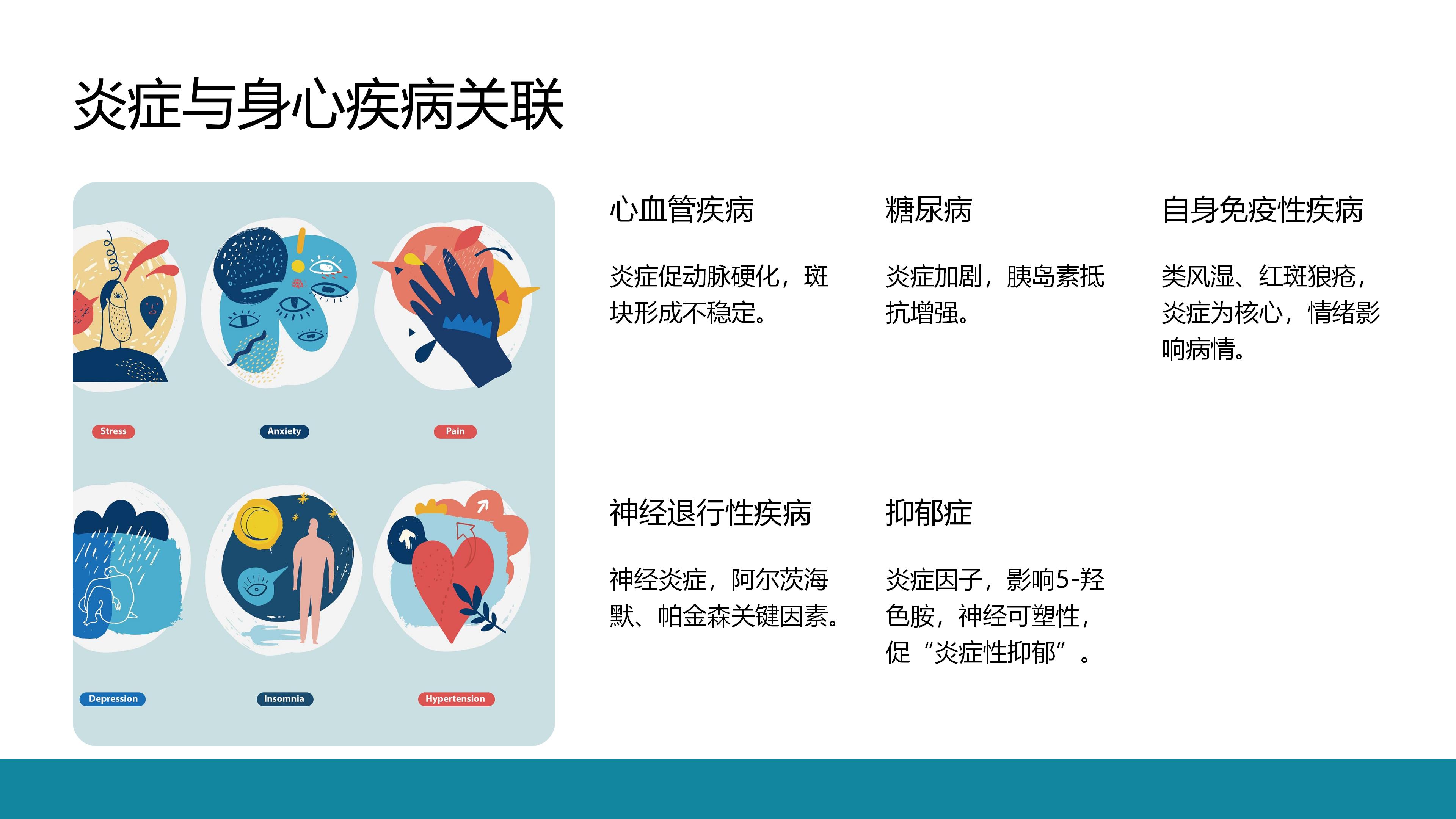 炎症与身心疾病关联

Stress

Anxiety

Pain

Depression

Insomnia

Hypertension

心血管疾病

炎症促动脉硬化，斑块形成不稳定。

糖尿病

炎症加剧，胰岛素抵抗增强。

自身免疫性疾病

类风湿、红斑狼疮，炎症为核心，情绪影响病情。

神经退行性疾病

神经炎症，阿尔茨海默、帕金森关键因素。

抑郁症

炎症因子，影响5-羟色胺，神经可塑性，促“炎症性抑郁”。